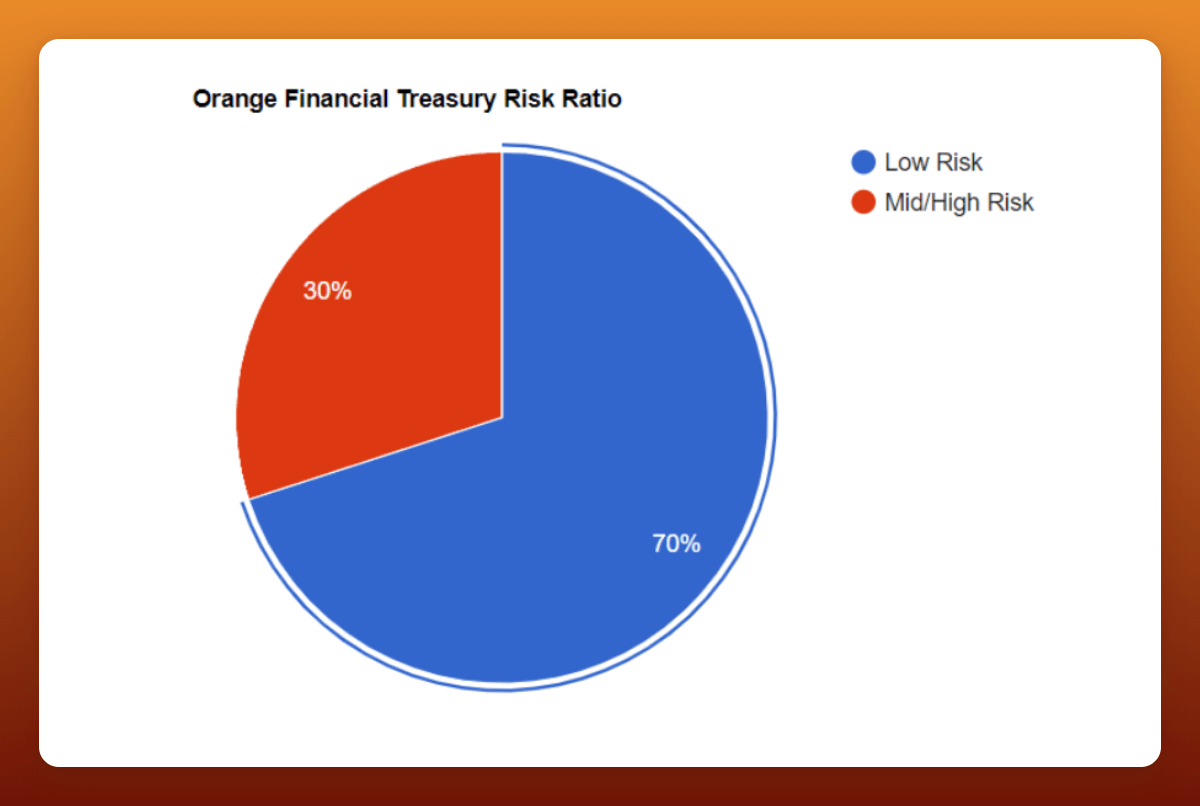 Orange Financial Treasury Risk Ratio

Low Risk
Mid/High Risk

30%

70%